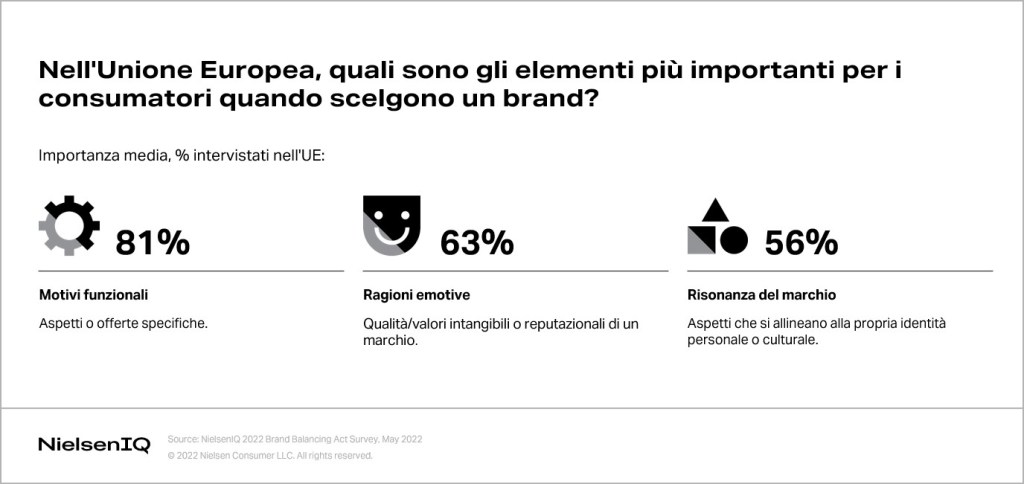 Nell'Unione Europea, quali sono gli elementi più importanti per i consumatori quando scelgono un brand?

Importanza media, % intervistati nell'UE:

81%

Motivi funzionali

Aspetti o offerte specifiche.

63%

Ragioni emotive

Qualità/valori intangibili o reputazionali di un marchio.

56%

Risonanza del marchio

Aspetti che si allineano alla propria identità personale o culturale.

NielsenIQ

Source: NielsenIQ 2022 Brand Balancing Act Survey, May 2022
© 2022 Nielsen Consumer LLC. All rights reserved.